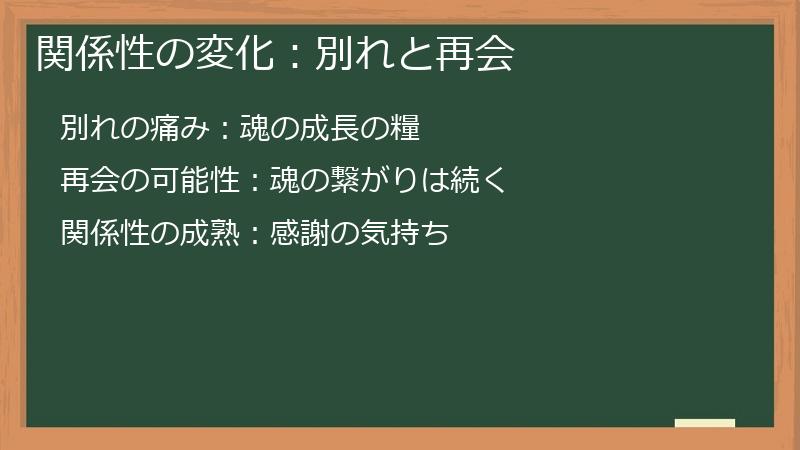 関係性の変化：別れと再会

別れの痛み：魂の成長の糧

再会の可能性：魂の繋がりは続く

関係性の成熟：感謝の気持ち